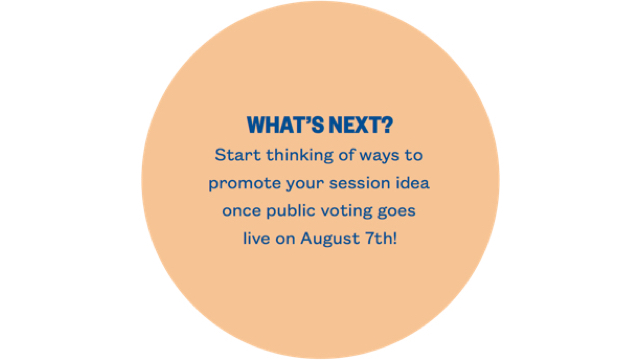 WHAT'S NEXT?

Start thinking of ways to promote your session idea once public voting goes live on August 7th!